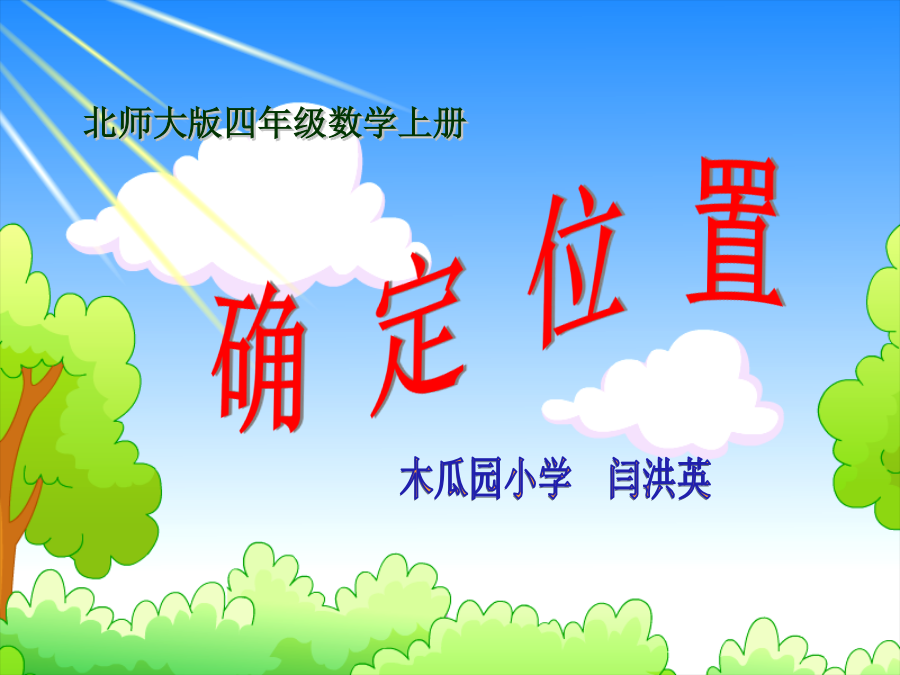 北师大版四年级数学上册

确定位置

木瓜园小学　闫洪英